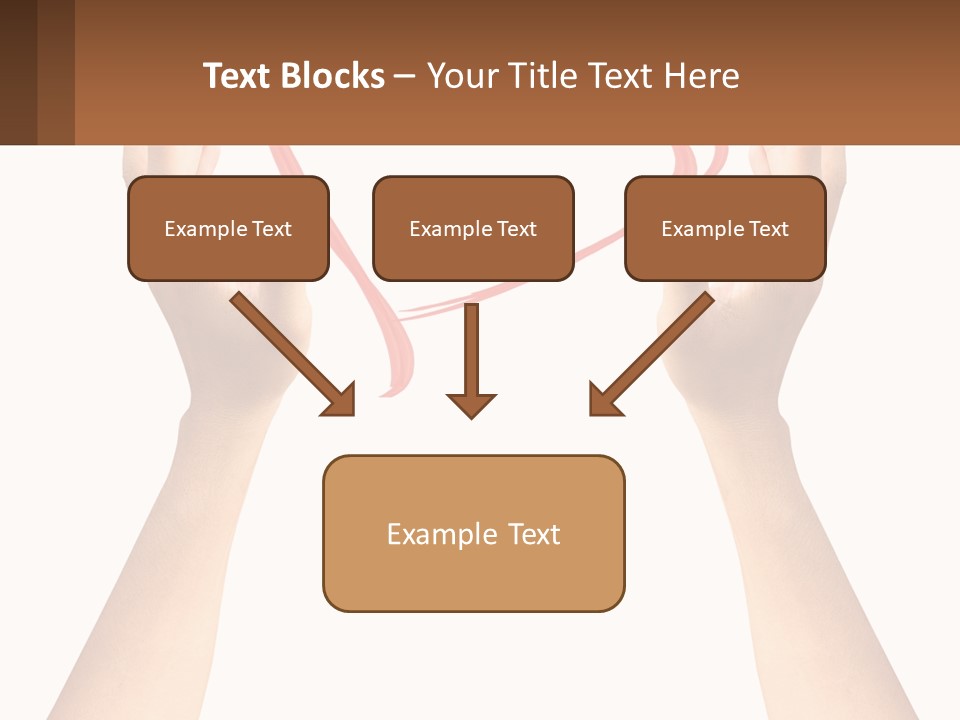 Text Blocks – Your Title Text Here

Example Text

Example Text

Example Text

Example Text